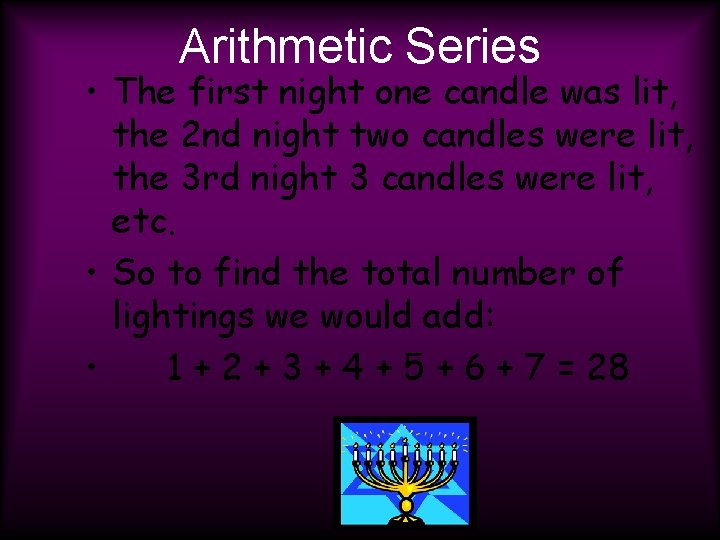 Arithmetic Series

• The first night one candle was lit, the 2nd night two candles were lit, the 3rd night 3 candles were lit, etc.

• So to find the total number of lightings we would add:

• $1 + 2 + 3 + 4 + 5 + 6 + 7 = 28$